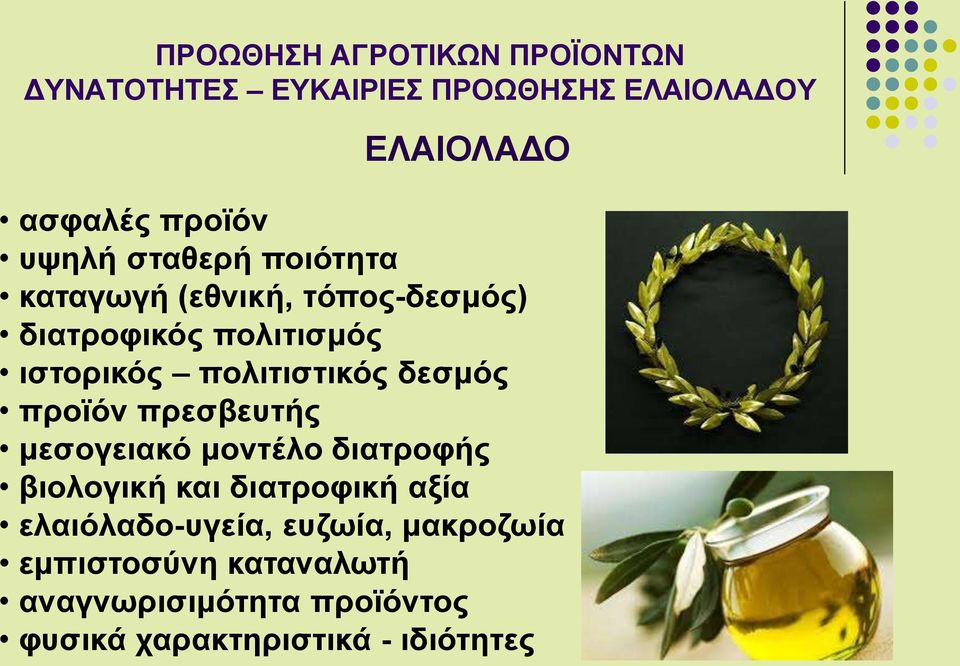 ΠΡΟΩΘΗΣΗ ΑΓΡΟΤΙΚΩΝ ΠΡΟΪΟΝΤΩΝ
ΔΥΝΑΤΟΤΗΤΕΣ – ΕΥΚΑΙΡΙΕΣ ΠΡΟΩΘΗΣΗΣ ΕΛΑΙΟΛΑΔΟΥ

ΕΛΑΙΟΛΑΔΟ

• ασφαλές προϊόν
• υψηλή σταθερή ποιότητα
• καταγωγή (εθνική, τόπος-δεσμός)
• διατροφικός πολιτισμός
• ιστορικός – πολιτιστικός δεσμός
• προϊόν πρεσβευτής
• μεσογειακό μοντέλο διατροφής
• βιολογική και διατροφική αξία
• ελαιόλαδο-υγεία, ευζωία, μακροζωία
• εμπιστοσύνη καταναλωτή
• αναγνωρισιμότητα προϊόντος
• φυσικά χαρακτηριστικά - ιδιότητες